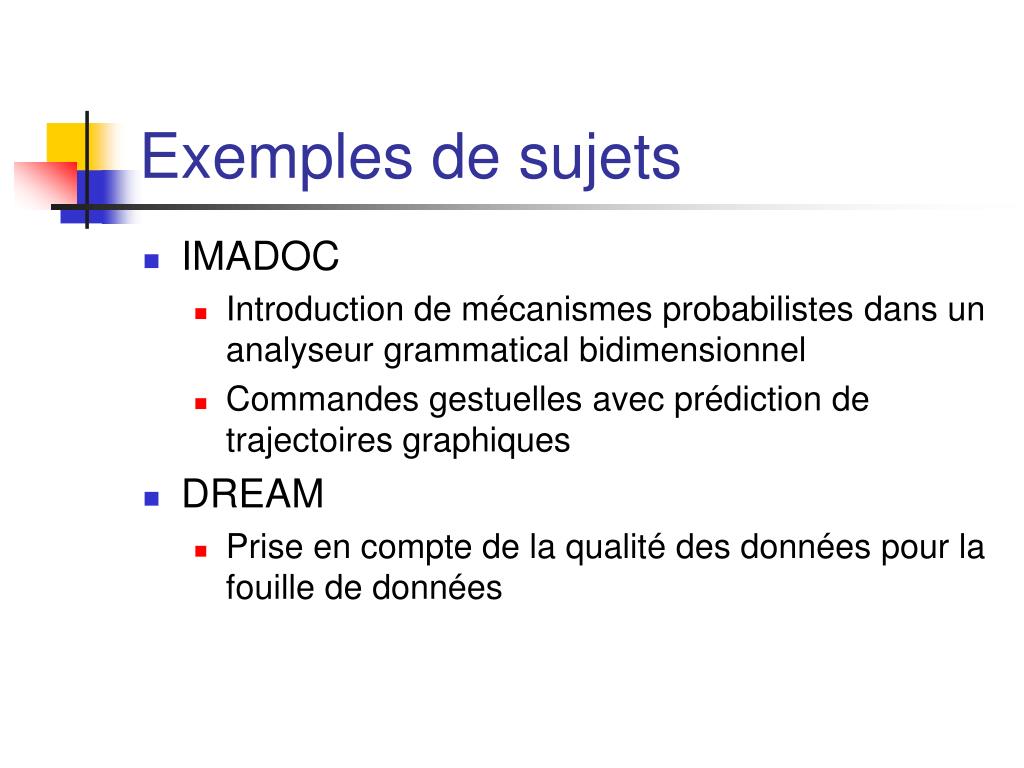 Exemples de sujets

IMADOC

Introduction de mécanismes probabilistes dans un analyseur grammatical bidimensionnel

Commandes gestuelles avec prédiction de trajectoires graphiques

DREAM

Prise en compte de la qualité des données pour la fouille de données